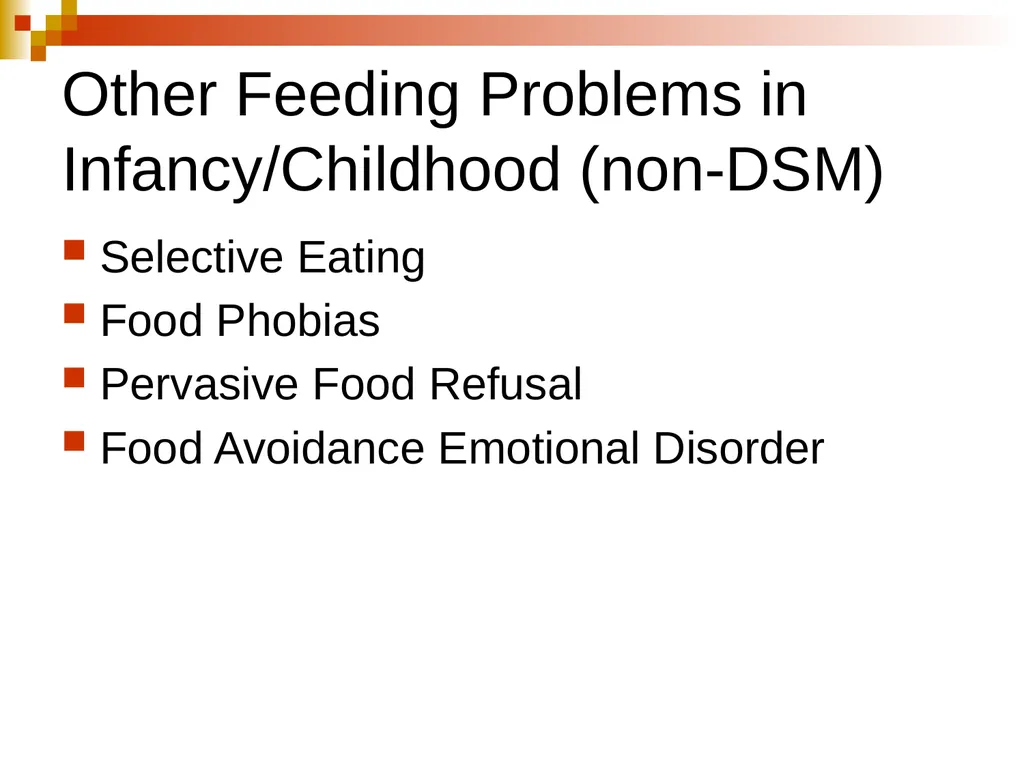 Other Feeding Problems in Infancy/Childhood (non-DSM)

Selective Eating

Food Phobias

Pervasive Food Refusal

Food Avoidance Emotional Disorder